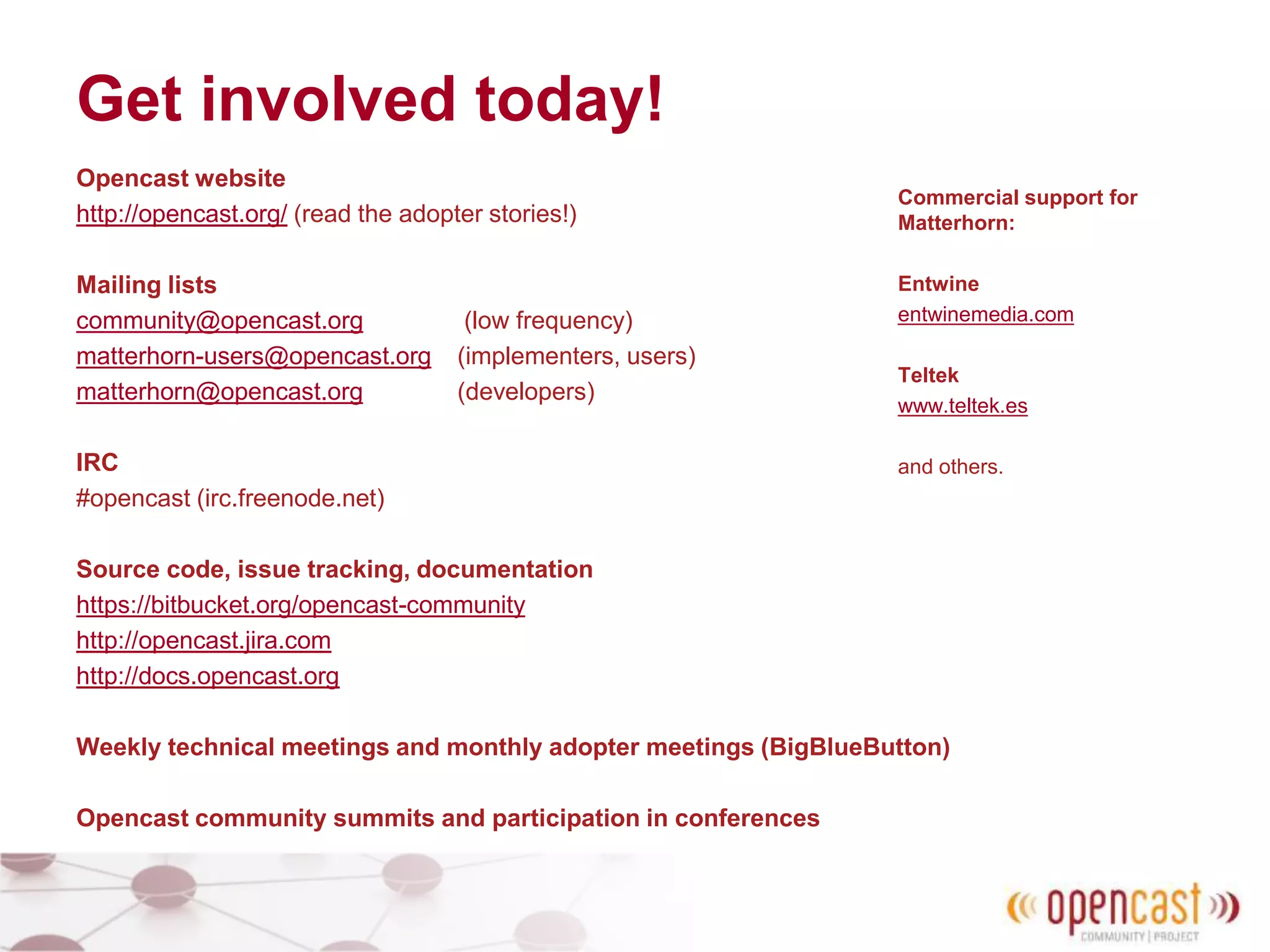 Get involved today!

Opencast website
http://opencast.org/ (read the adopter stories!)

Mailing lists
community@opencast.org (low frequency)
matterhorn-users@opencast.org (implementers, users)
matterhorn@opencast.org (developers)

IRC
#opencast (irc.freenode.net)

Source code, issue tracking, documentation
https://bitbucket.org/opencast-community
http://opencast.jira.com
http://docs.opencast.org

Weekly technical meetings and monthly adopter meetings (BigBlueButton)

Opencast community summits and participation in conferences

Commercial support for Matterhorn:

Entwine
entwinemedia.com

Teltek
www.teltek.es

and others.

opencast
COMMUNITY | PROJECT